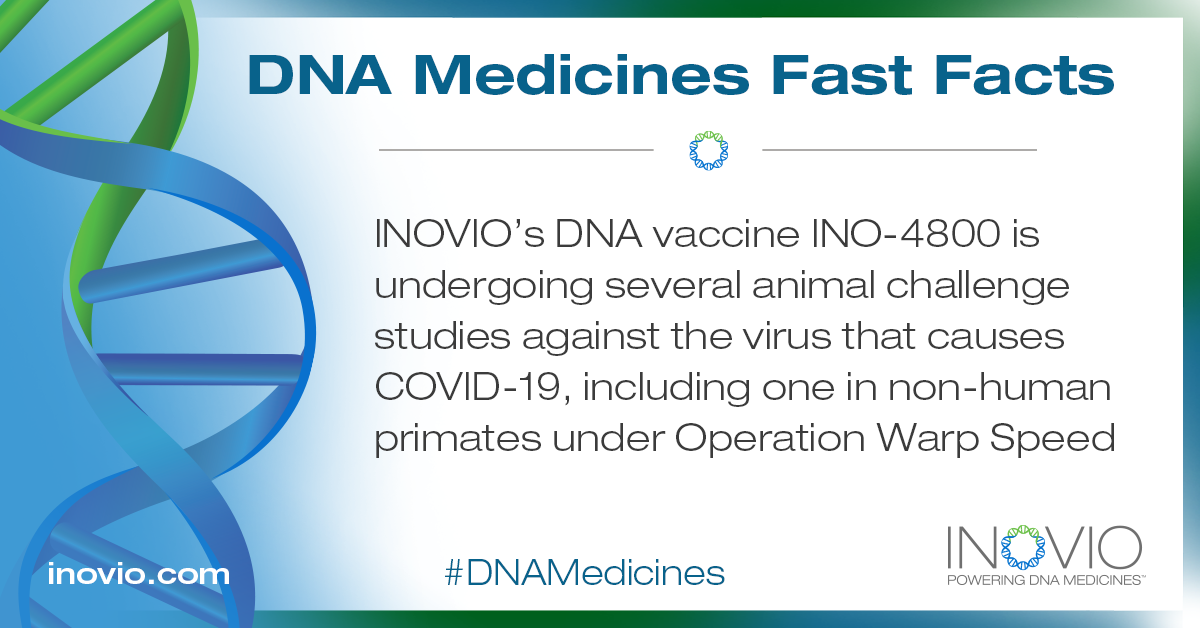 DNA Medicines Fast Facts

INOVIO's DNA vaccine INO-4800 is undergoing several animal challenge studies against the virus that causes COVID-19, including one in non-human primates under Operation Warp Speed

inovio.com

#DNAMedicines

INOVIO
POWERING DNA MEDICINES™